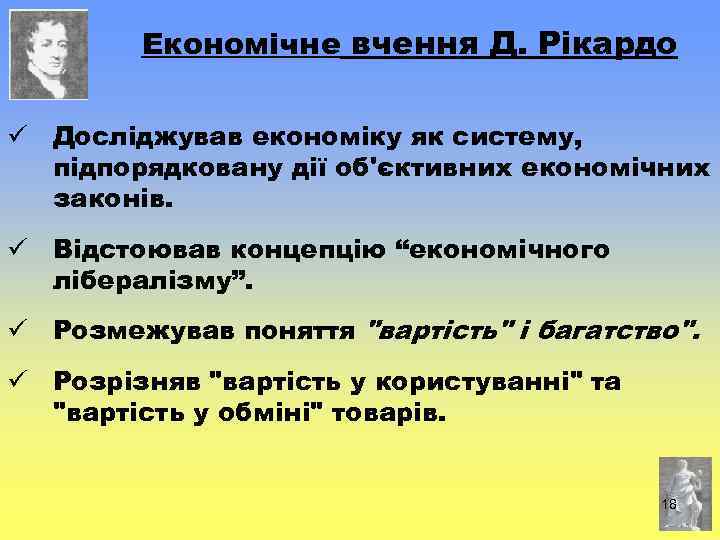 Економічне вчення Д. Рікардо

✓ Досліджував економіку як систему, підпорядковану дії об'єктивних економічних законів.

✓ Відстоював концепцію “економічного лібералізму”.

✓ Розмежував поняття "вартість" і багатство".

✓ Розрізняв "вартість у користуванні" та "вартість у обміні" товарів.

18